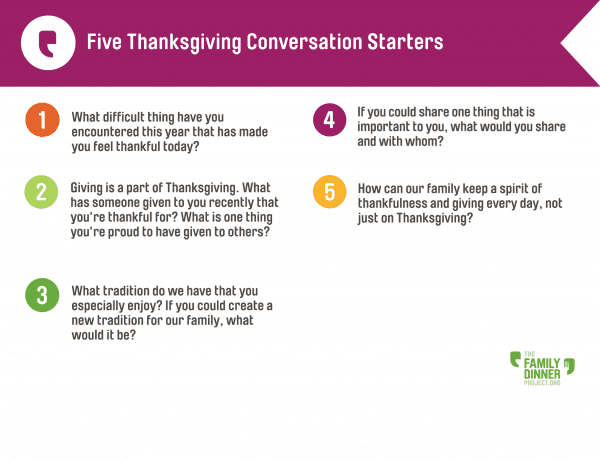 Five Thanksgiving Conversation Starters

1 What difficult thing have you encountered this year that has made you feel thankful today?

2 Giving is a part of Thanksgiving. What has someone given to you recently that you're thankful for? What is one thing you're proud to have given to others?

3 What tradition do we have that you especially enjoy? If you could create a new tradition for our family, what would it be?

4 If you could share one thing that is important to you, what would you share and with whom?

5 How can our family keep a spirit of thankfulness and giving every day, not just on Thanksgiving?

THE FAMILY DINNER PROJECT.ORG